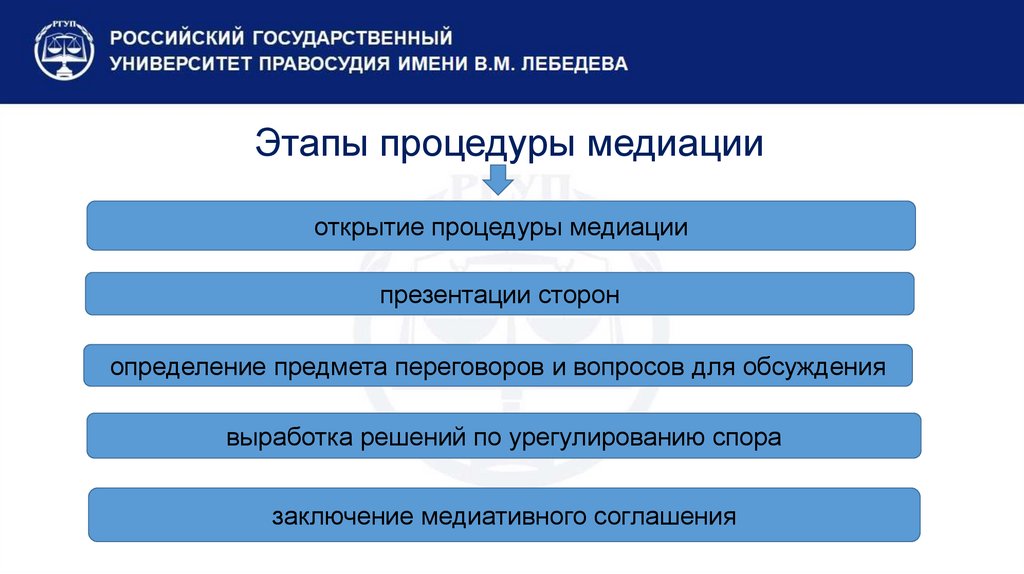 РГУП

РОССИЙСКИЙ ГОСУДАРСТВЕННЫЙ УНИВЕРСИТЕТ ПРАВОСУДИЯ ИМЕНИ В.М. ЛЕБЕДЕВА

Этапы процедуры медиации

открытие процедуры медиации

презентации сторон

определение предмета переговоров и вопросов для обсуждения

выработка решений по урегулированию спора

заключение медиативного соглашения